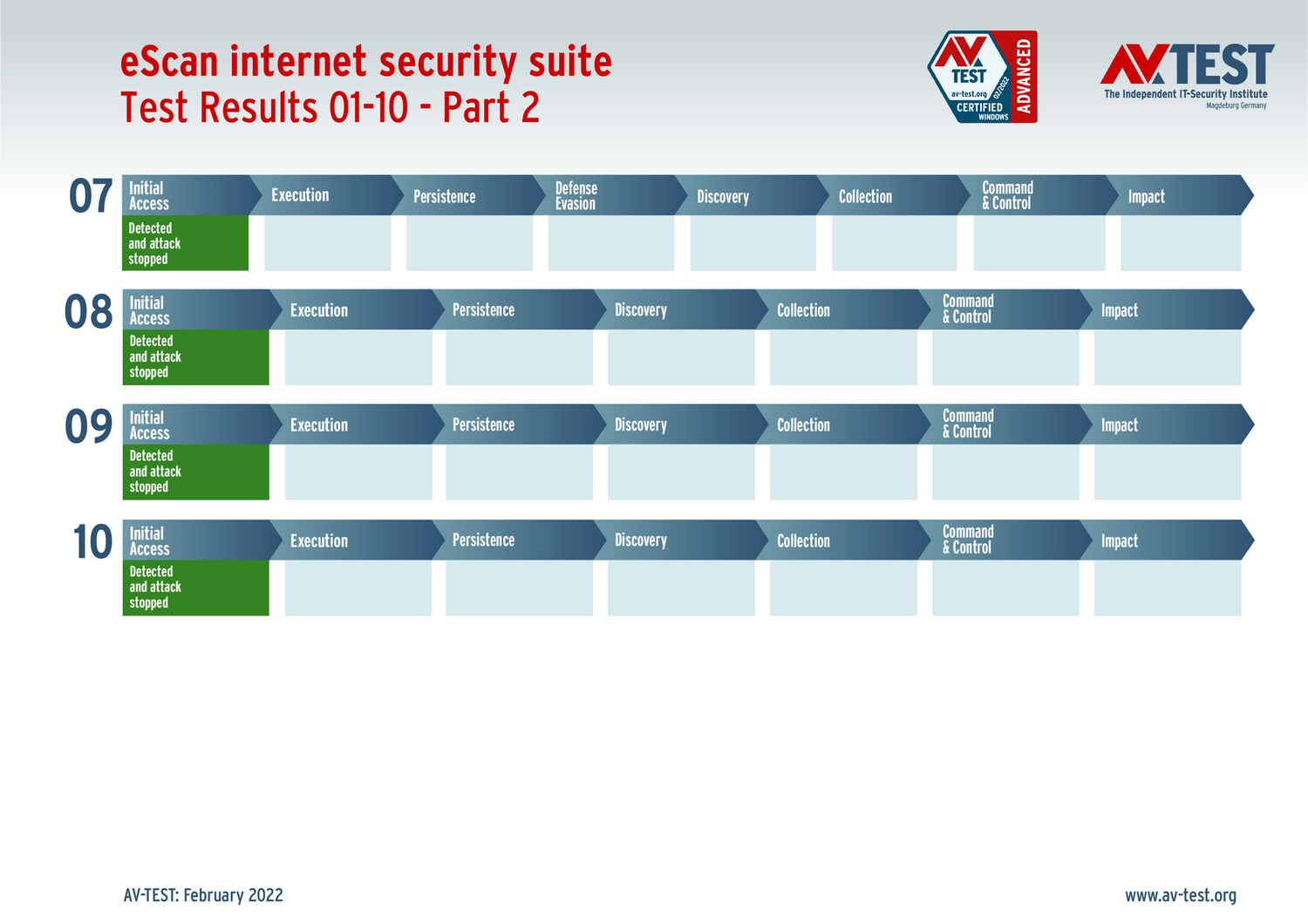 eScan internet security suite
Test Results 01-10 - Part 2

AV TEST av-test.org 02/2022 CERTIFIED WINDOWS ADVANCED

AV TEST
The Independent IT-Security Institute
Magdeburg Germany

07

| Initial Access | Execution | Persistence | Defense Evasion | Discovery | Collection | Command & Control | Impact |
|---|---|---|---|---|---|---|---|
| Detected and attack stopped | | | | | | | |

08

| Initial Access | Execution | Persistence | Discovery | Collection | Command & Control | Impact |
|---|---|---|---|---|---|---|
| Detected and attack stopped | | | | | | |

09

| Initial Access | Execution | Persistence | Discovery | Collection | Command & Control | Impact |
|---|---|---|---|---|---|---|
| Detected and attack stopped | | | | | | |

10

| Initial Access | Execution | Persistence | Discovery | Collection | Command & Control | Impact |
|---|---|---|---|---|---|---|
| Detected and attack stopped | | | | | | |

AV-TEST: February 2022

www.av-test.org